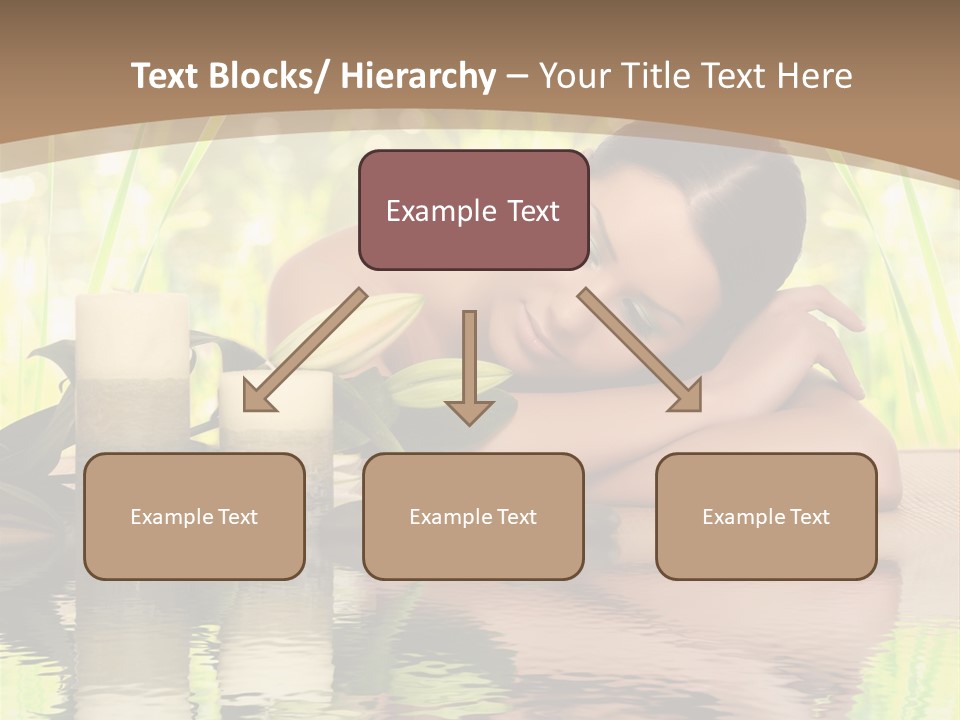 Text Blocks/ Hierarchy – Your Title Text Here

Example Text

Example Text

Example Text

Example Text